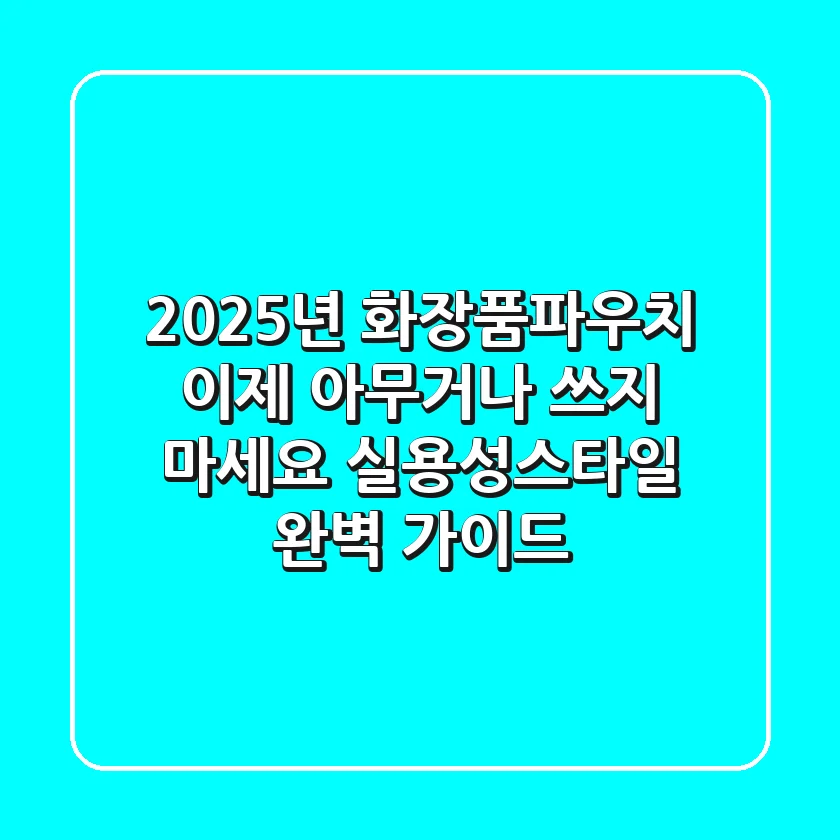 2025년 화장품파우치 이제 아무거나 쓰지 마세요 실용성스타일 완벽 가이드